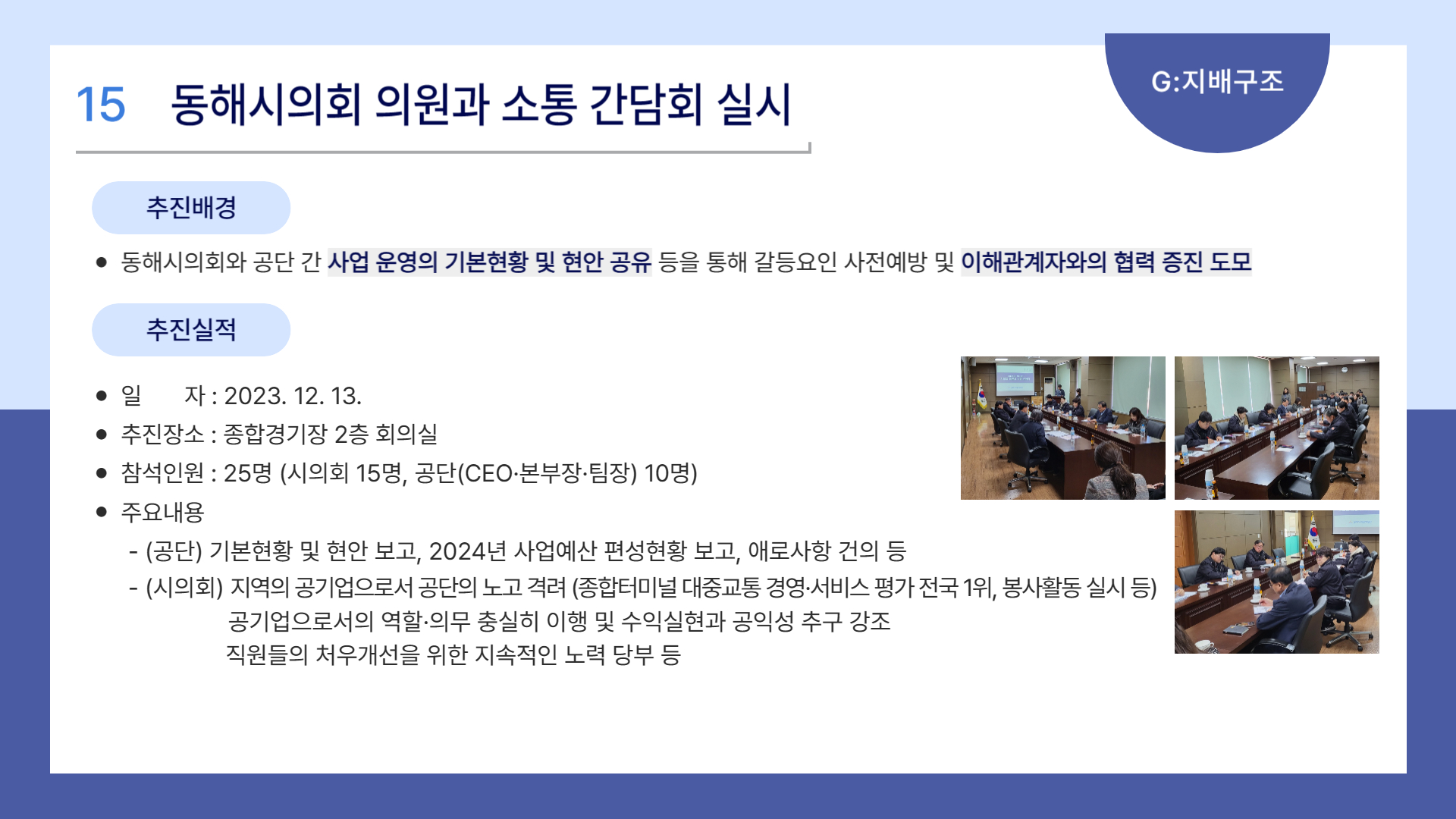 15 동해시의회 의원과 소통 간담회 실시

G:지배구조

추진배경

● 동해시의회와 공단 간 사업 운영의 기본현황 및 현안 공유 등을 통해 갈등요인 사전예방 및 이해관계자와의 협력 증진 도모

추진실적

● 일 자 : 2023. 12. 13.
● 추진장소 : 종합경기장 2층 회의실
● 참석인원 : 25명 (시의회 15명, 공단(CEO·본부장·팀장) 10명)
● 주요내용
- (공단) 기본현황 및 현안 보고, 2024년 사업예산 편성현황 보고, 애로사항 건의 등
- (시의회) 지역의 공기업으로서 공단의 노고 격려 (종합터미널 대중교통 경영·서비스 평가 전국 1위, 봉사활동 실시 등)
공기업으로서의 역할·의무 충실히 이행 및 수익실현과 공익성 추구 강조
직원들의 처우개선을 위한 지속적인 노력 당부 등